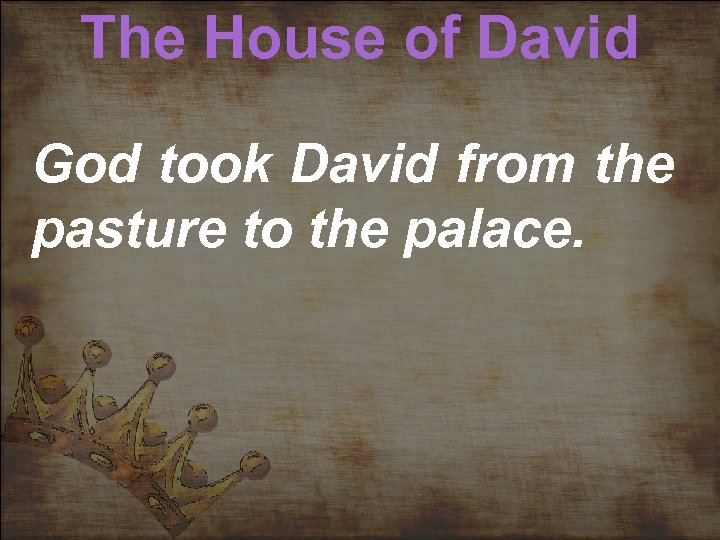 The House of David

God took David from the pasture to the palace.